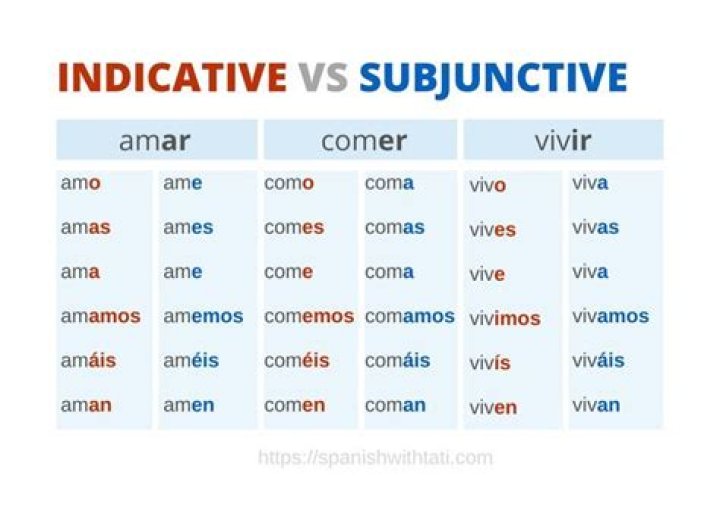 INDICATIVE VS SUBJUNCTIVE

| amar | | comer | | vivir | |
|---|---|---|---|---|---|
| amo | ame | como | coma | vivo | viva |
| amas | ames | comes | comas | vives | vivas |
| ama | ame | come | coma | vive | viva |
| amamos | amemos | comemos | comamos | vivimos | vivamos |
| amáis | améis | coméis | comáis | vivís | viváis |
| aman | amen | comen | coman | viven | vivan |

https://spanishwithtati.com